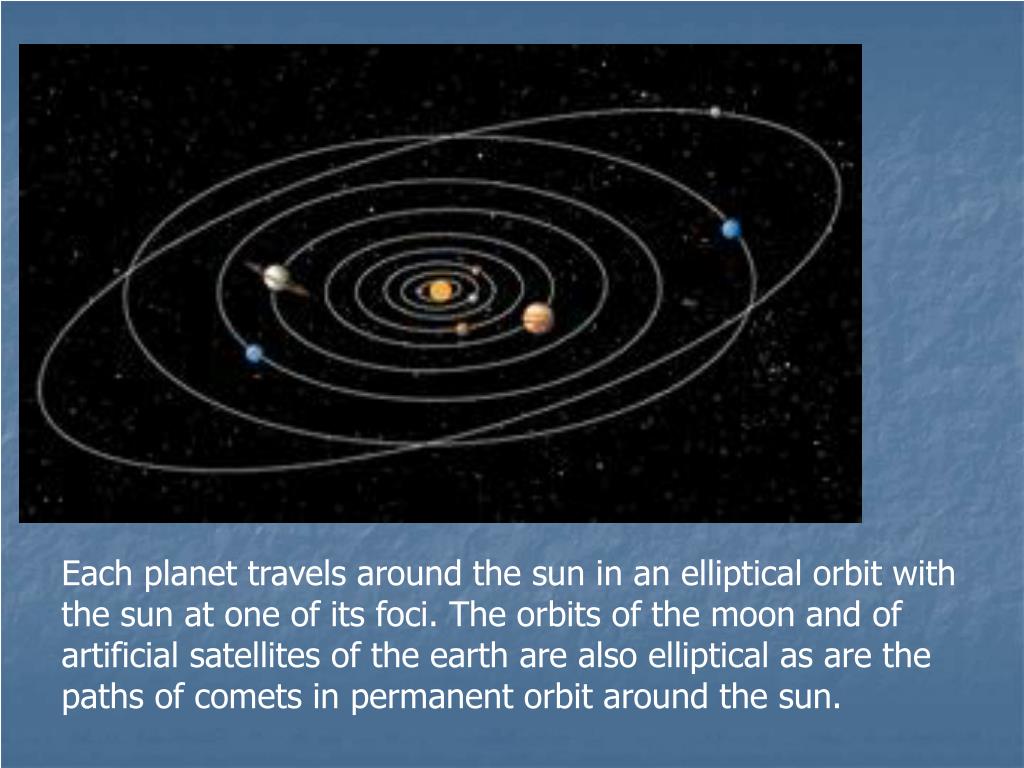 Each planet travels around the sun in an elliptical orbit with the sun at one of its foci. The orbits of the moon and of artificial satellites of the earth are also elliptical as are the paths of comets in permanent orbit around the sun.